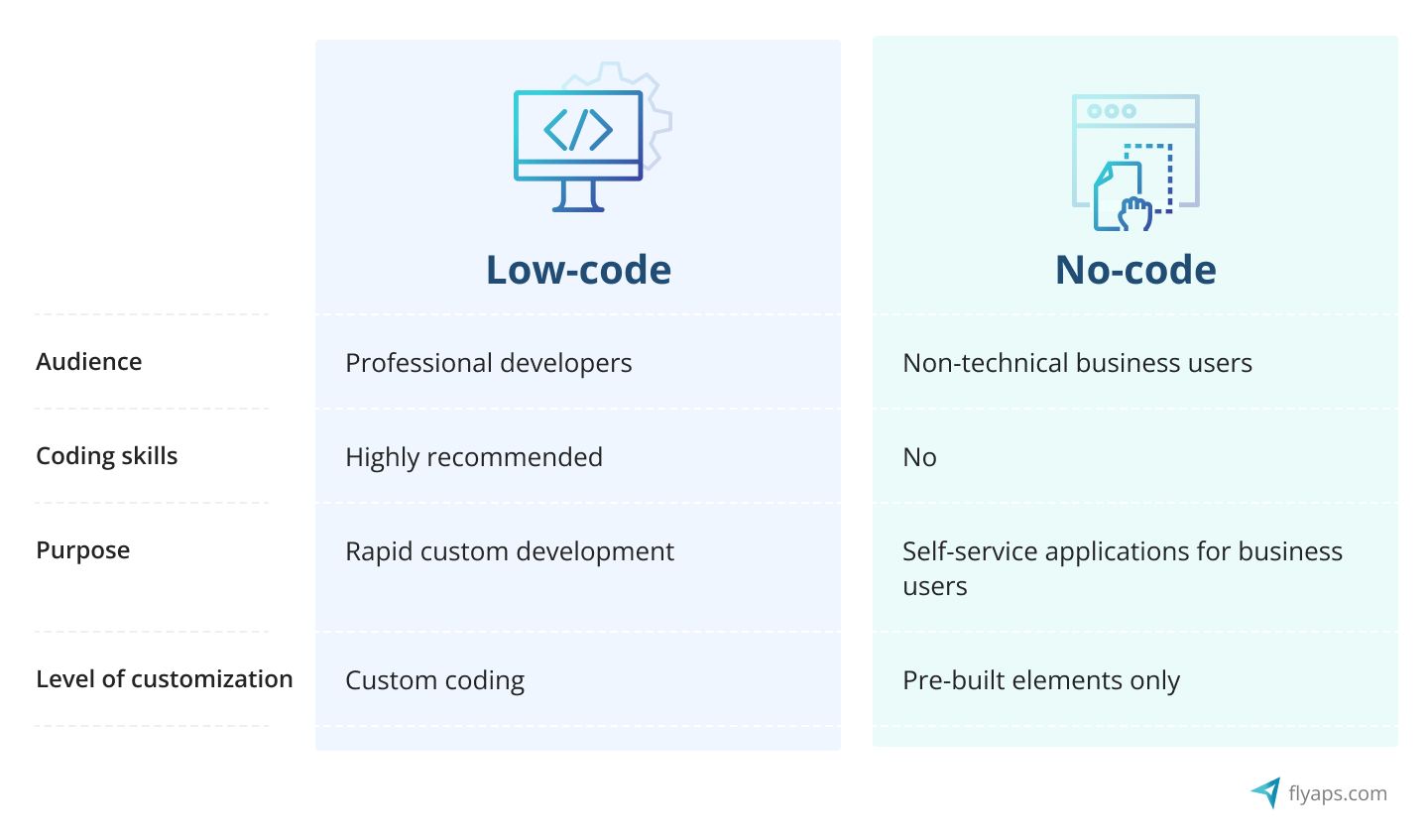 |  | Low-code | No-code |
|---|---|---|
| Audience | Professional developers | Non-technical business users |
| Coding skills | Highly recommended | No |
| Purpose | Rapid custom development | Self-service applications for business users |
| Level of customization | Custom coding | Pre-built elements only |

flyaps.com